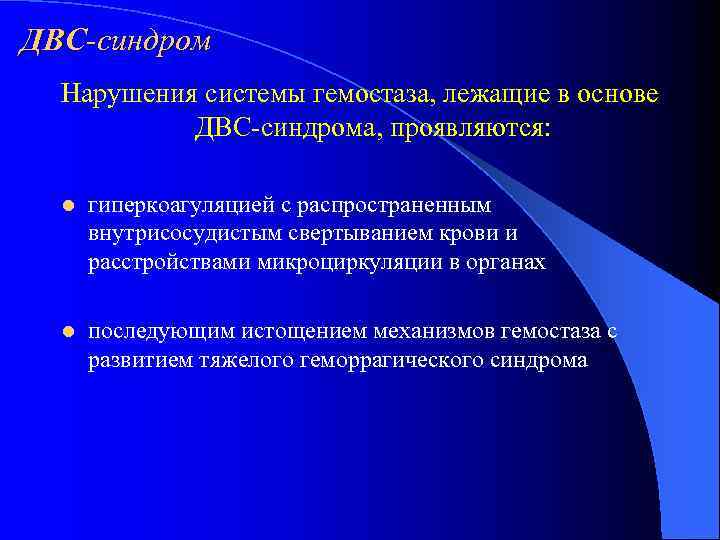 ДВС-синдром

Нарушения системы гемостаза, лежащие в основе ДВС-синдрома, проявляются:

- гиперкоагуляцией с распространенным внутрисосудистым свертыванием крови и расстройствами микроциркуляции в органах
- последующим истощением механизмов гемостаза с развитием тяжелого геморрагического синдрома